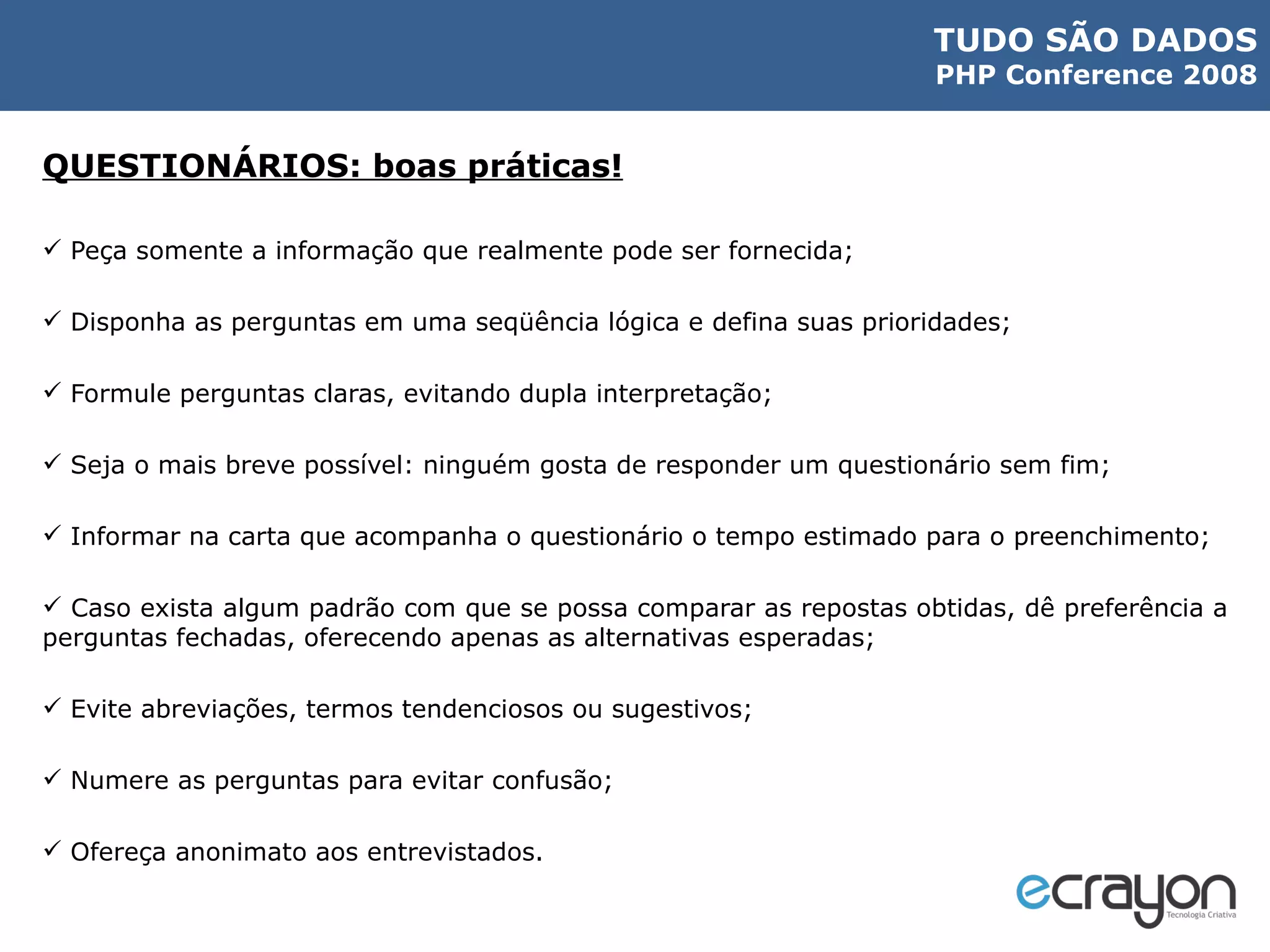 TUDO SÃO DADOS
PHP Conference 2008

QUESTIONÁRIOS: boas práticas!

✓ Peça somente a informação que realmente pode ser fornecida;

✓ Disponha as perguntas em uma seqüência lógica e defina suas prioridades;

✓ Formule perguntas claras, evitando dupla interpretação;

✓ Seja o mais breve possível: ninguém gosta de responder um questionário sem fim;

✓ Informar na carta que acompanha o questionário o tempo estimado para o preenchimento;

✓ Caso exista algum padrão com que se possa comparar as repostas obtidas, dê preferência a perguntas fechadas, oferecendo apenas as alternativas esperadas;

✓ Evite abreviações, termos tendenciosos ou sugestivos;

✓ Numere as perguntas para evitar confusão;

✓ Ofereça anonimato aos entrevistados.

ecrayon
Tecnologia Criativa